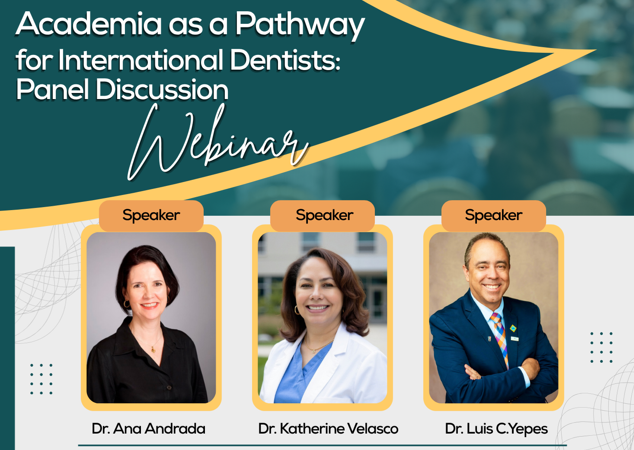 Academia as a Pathway for International Dentists: Panel Discussion

Webinar

Speaker

Speaker

Speaker

Dr. Ana Andrada

Dr. Katherine Velasco

Dr. Luis C.Yepes